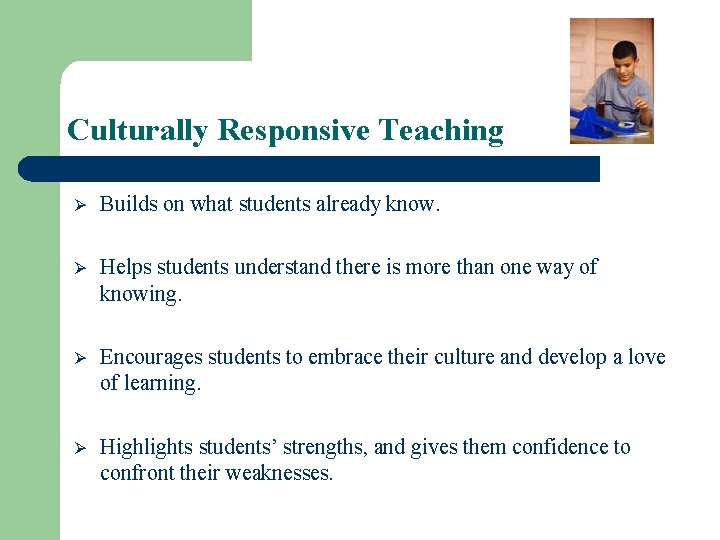 Culturally Responsive Teaching

➢ Builds on what students already know.

➢ Helps students understand there is more than one way of knowing.

➢ Encourages students to embrace their culture and develop a love of learning.

➢ Highlights students’ strengths, and gives them confidence to confront their weaknesses.